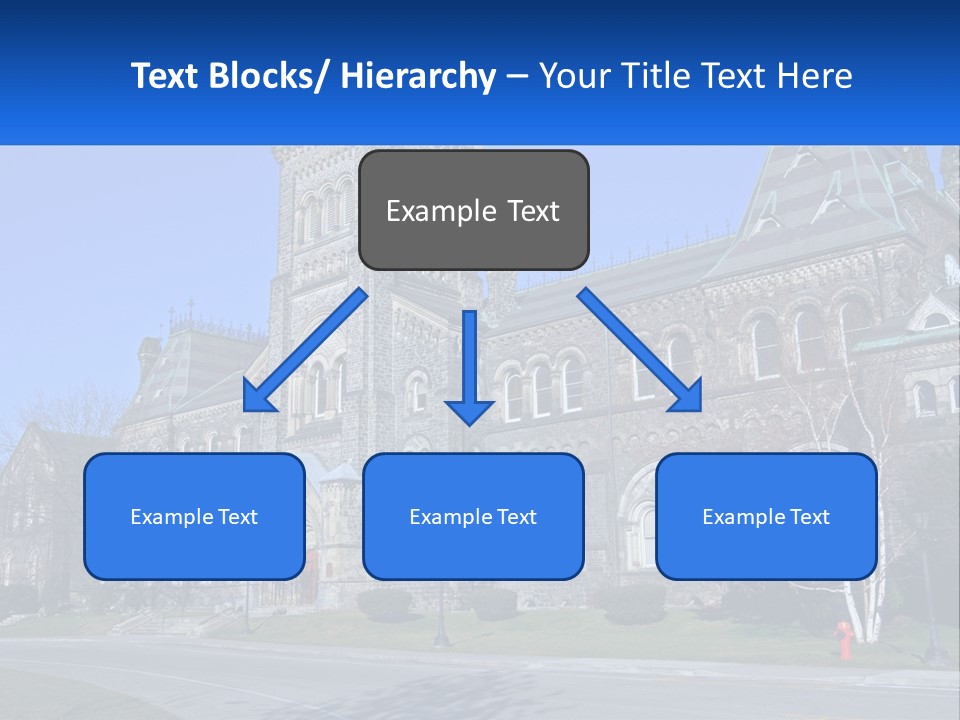 Text Blocks/ Hierarchy – Your Title Text Here

Example Text

Example Text

Example Text

Example Text